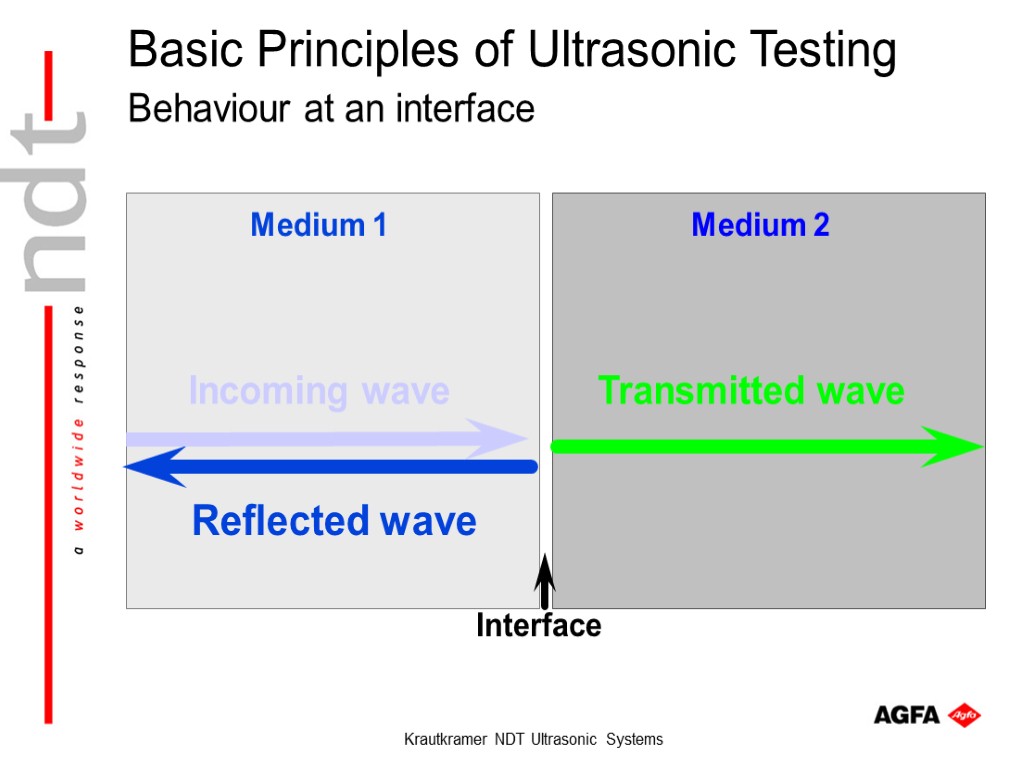 ndt
a worldwide response

Basic Principles of Ultrasonic Testing
Behaviour at an interface

Medium 1

Medium 2

Incoming wave

Transmitted wave

Reflected wave

Interface

AGFA Agfa

Krautkramer NDT Ultrasonic Systems